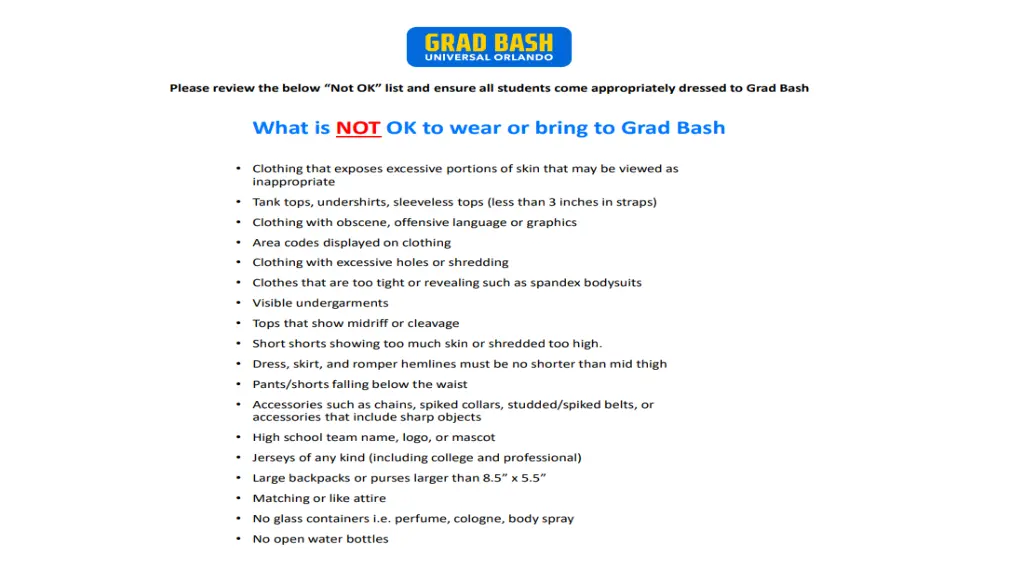 GRAD BASH
UNIVERSAL ORLANDO

Please review the below "Not OK" list and ensure all students come appropriately dressed to Grad Bash

What is NOT OK to wear or bring to Grad Bash

• Clothing that exposes excessive portions of skin that may be viewed as inappropriate
• Tank tops, undershirts, sleeveless tops (less than 3 inches in straps)
• Clothing with obscene, offensive language or graphics
• Area codes displayed on clothing
• Clothing with excessive holes or shredding
• Clothes that are too tight or revealing such as spandex bodysuits
• Visible undergarments
• Tops that show midriff or cleavage
• Short shorts showing too much skin or shredded too high.
• Dress, skirt, and romper hemlines must be no shorter than mid thigh
• Pants/shorts falling below the waist
• Accessories such as chains, spiked collars, studded/spiked belts, or accessories that include sharp objects
• High school team name, logo, or mascot
• Jerseys of any kind (including college and professional)
• Large backpacks or purses larger than 8.5" x 5.5"
• Matching or like attire
• No glass containers i.e. perfume, cologne, body spray
• No open water bottles